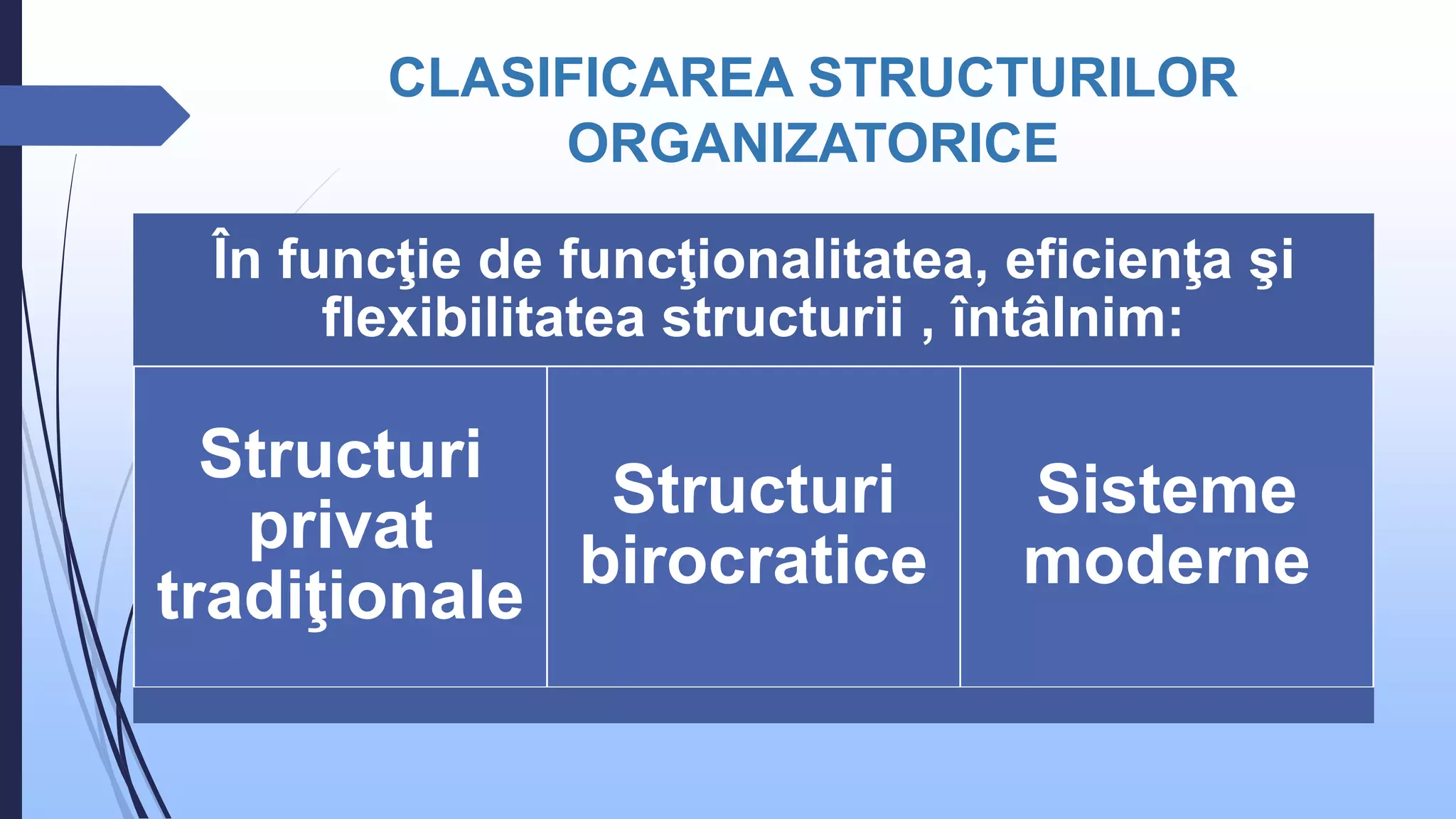 CLASIFICAREA STRUCTURILOR ORGANIZATORICE

În funcţie de funcţionalitatea, eficienţa şi flexibilitatea structurii , întâlnim:

Structuri privat tradiţionale

Structuri birocratice

Sisteme moderne